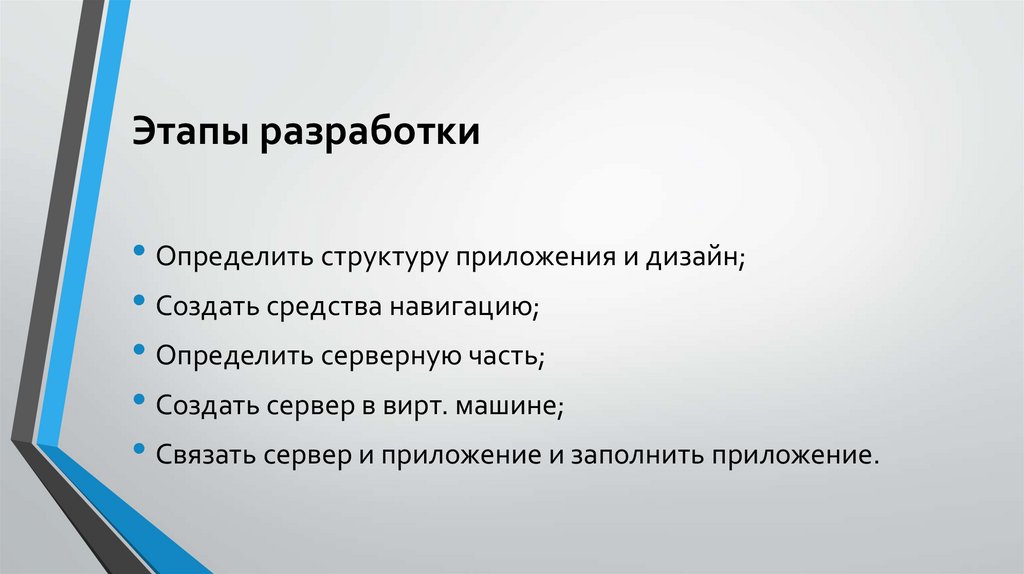 Этапы разработки

• Определить структуру приложения и дизайн;
• Создать средства навигацию;
• Определить серверную часть;
• Создать сервер в вирт. машине;
• Связать сервер и приложение и заполнить приложение.